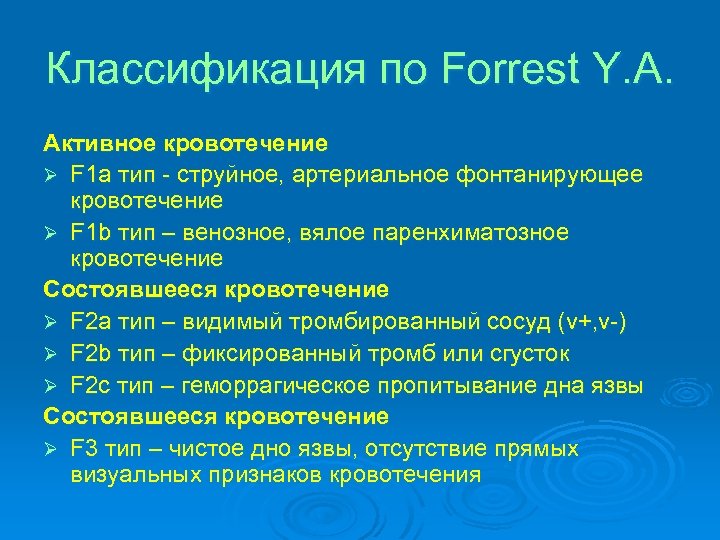 Классификация по Forrest Y.A.

Активное кровотечение

➢ F1a тип - струйное, артериальное фонтанирующее кровотечение

➢ F1b тип – венозное, вялое паренхиматозное кровотечение

Состоявшееся кровотечение

➢ F2a тип – видимый тромбированный сосуд (v+,v-)

➢ F2b тип – фиксированный тромб или сгусток

➢ F2c тип – геморрагическое пропитывание дна язвы

Состоявшееся кровотечение

➢ F3 тип – чистое дно язвы, отсутствие прямых визуальных признаков кровотечения